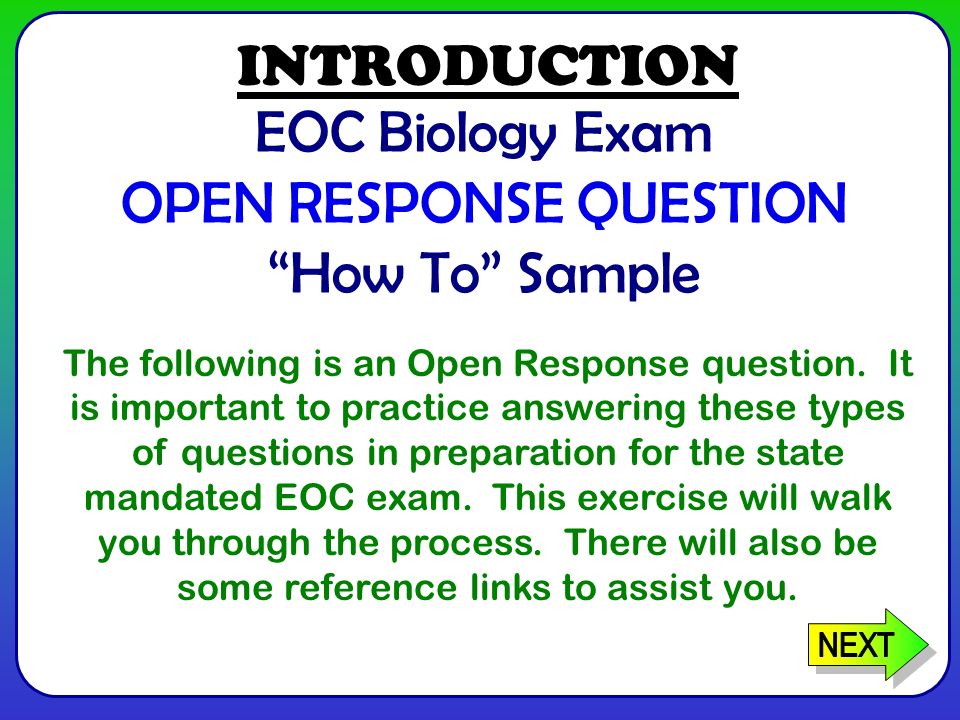 INTRODUCTION

EOC Biology Exam

OPEN RESPONSE QUESTION

“How To” Sample

The following is an Open Response question. It is important to practice answering these types of questions in preparation for the state mandated EOC exam. This exercise will walk you through the process. There will also be some reference links to assist you.

NEXT